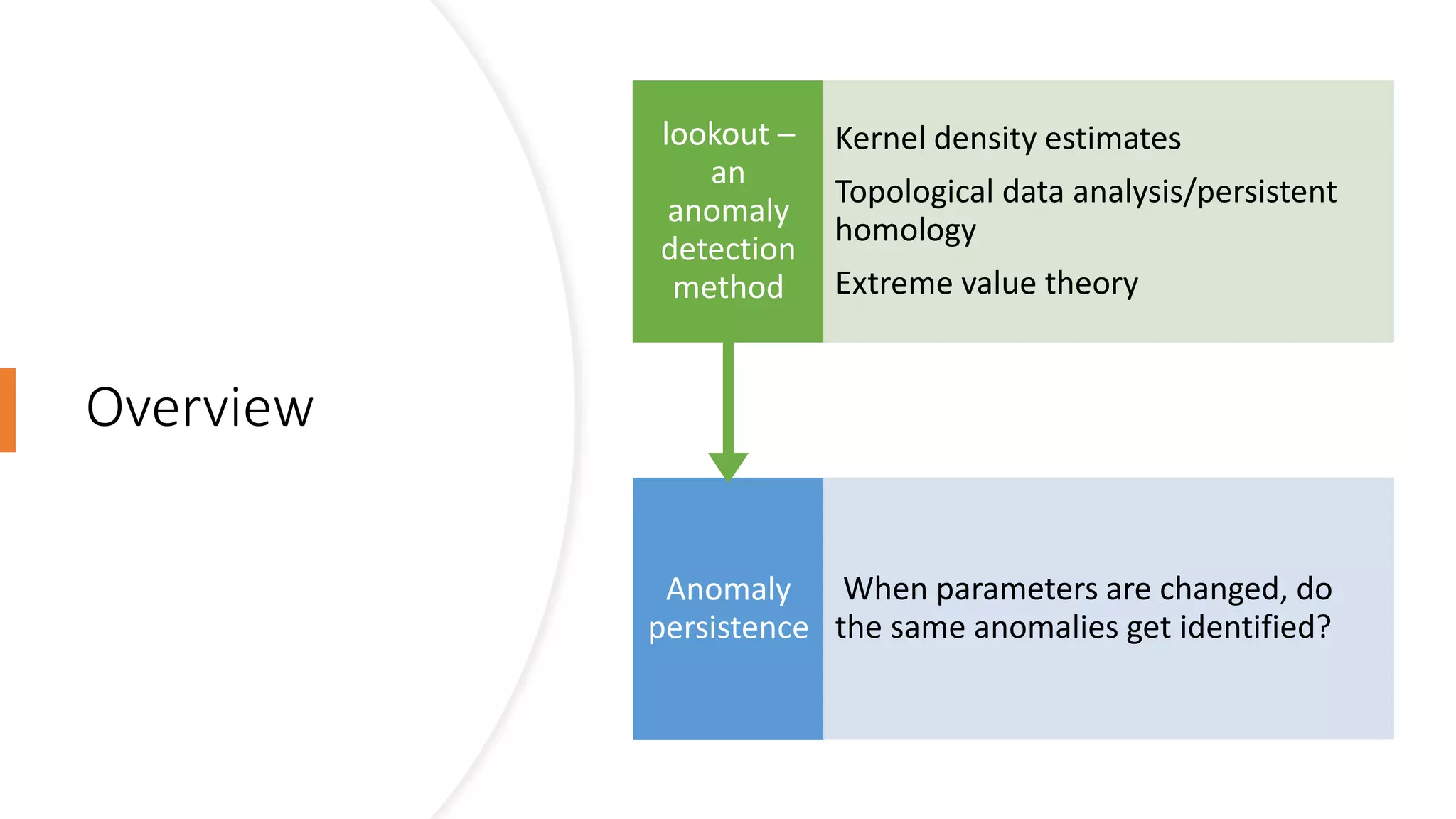 Overview

lookout – an anomaly detection method

Kernel density estimates

Topological data analysis/persistent homology

Extreme value theory

Anomaly persistence

When parameters are changed, do the same anomalies get identified?